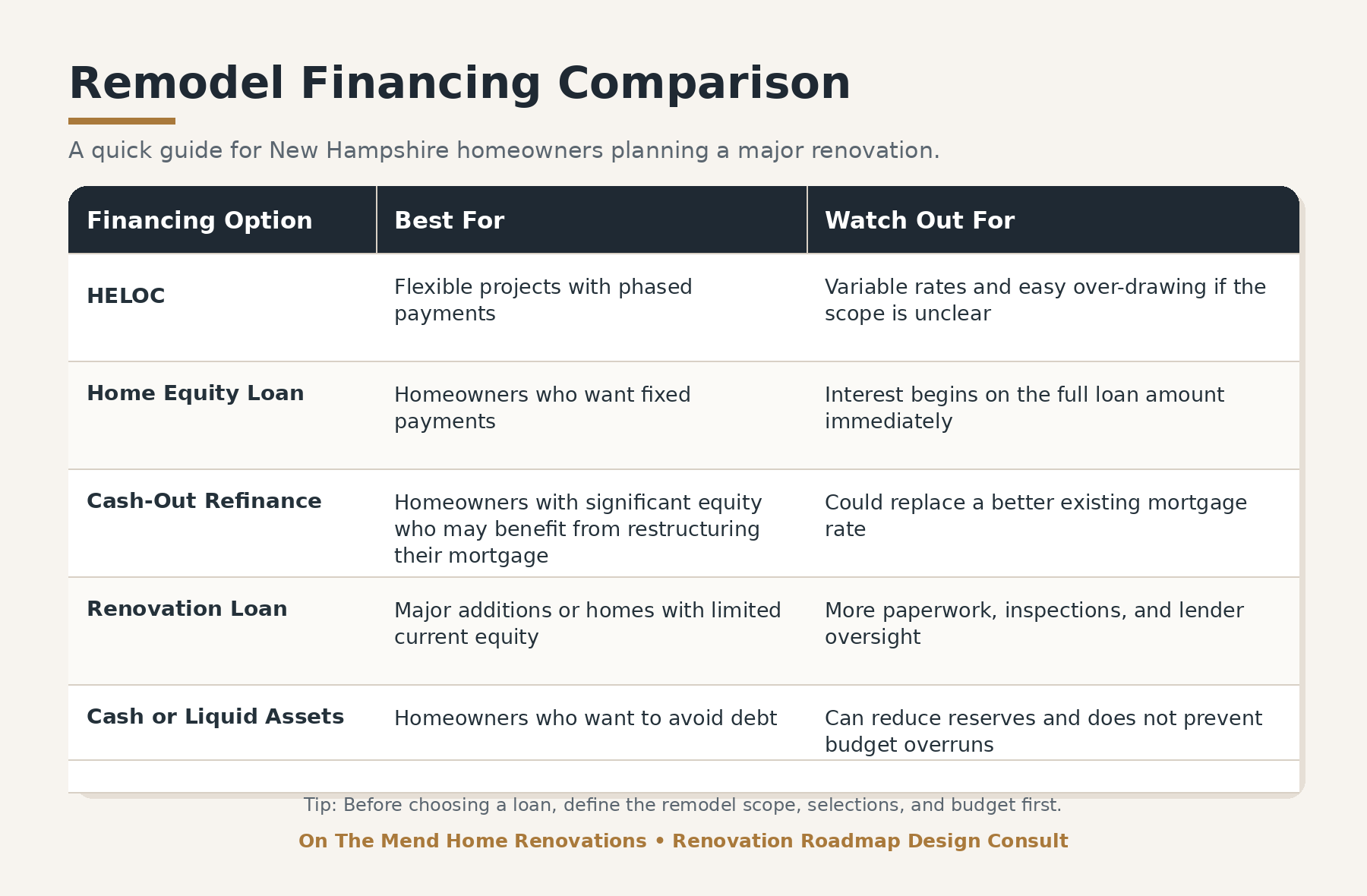 Remodel Financing Comparison

A quick guide for New Hampshire homeowners planning a major renovation.

| Financing Option | Best For | Watch Out For |
|---|---|---|
| HELOC | Flexible projects with phased payments | Variable rates and easy over-drawing if the scope is unclear |
| Home Equity Loan | Homeowners who want fixed payments | Interest begins on the full loan amount immediately |
| Cash-Out Refinance | Homeowners with significant equity who may benefit from restructuring their mortgage | Could replace a better existing mortgage rate |
| Renovation Loan | Major additions or homes with limited current equity | More paperwork, inspections, and lender oversight |
| Cash or Liquid Assets | Homeowners who want to avoid debt | Can reduce reserves and does not prevent budget overruns |

Tip: Before choosing a loan, define the remodel scope, selections, and budget first.

On The Mend Home Renovations • Renovation Roadmap Design Consult